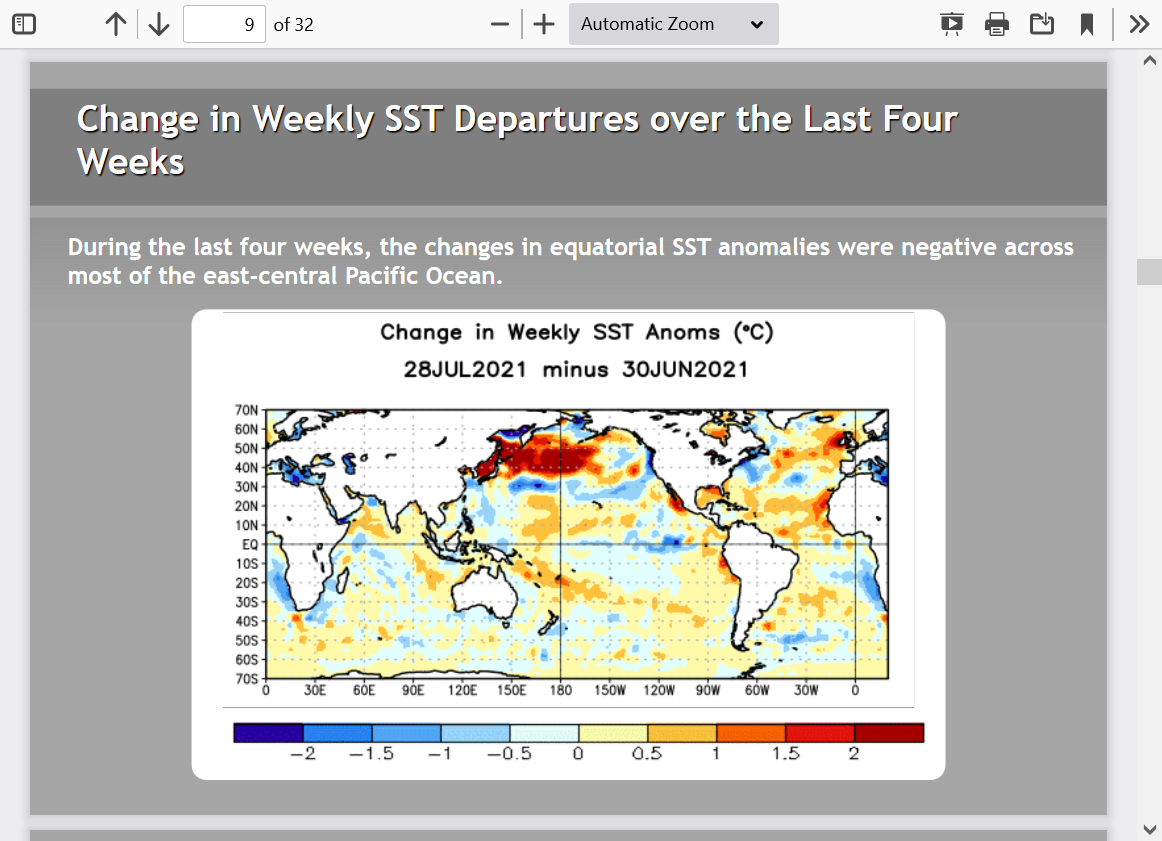 9 of 32

Automatic Zoom

Change in Weekly SST Departures over the Last Four Weeks

During the last four weeks, the changes in equatorial SST anomalies were negative across most of the east-central Pacific Ocean.

Change in Weekly SST Anoms (°C)
28JUL2021 minus 30JUN2021

70N
60N
50N
40N
30N
20N
10N
EQ
10S
20S
30S
40S
50S
60S
70S

0 30E 60E 90E 120E 150E 180 150W 120W 90W 60W 30W 0

−2 −1.5 −1 −0.5 0 0.5 1 1.5 2